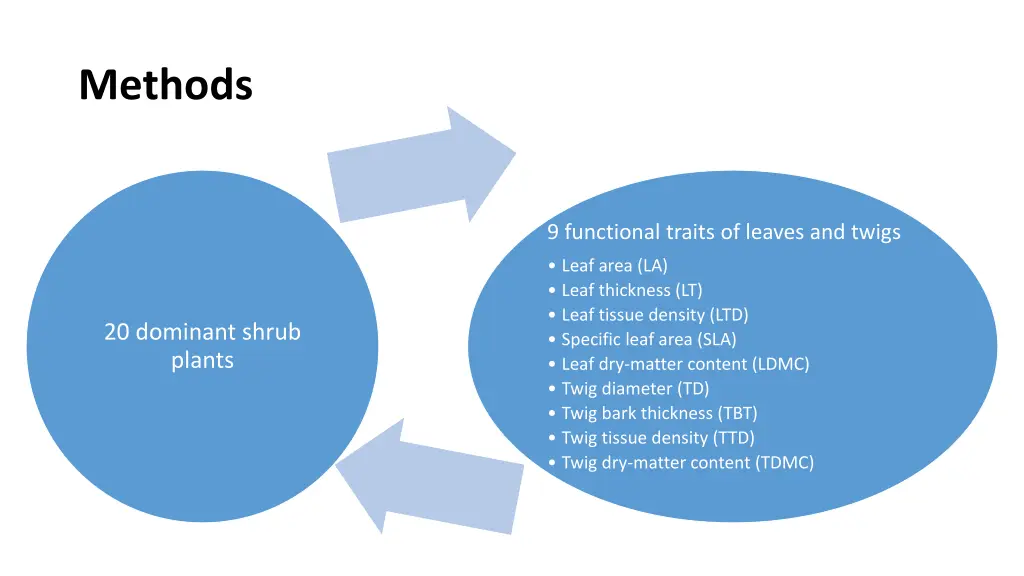 Methods

20 dominant shrub plants

9 functional traits of leaves and twigs

• Leaf area (LA)
• Leaf thickness (LT)
• Leaf tissue density (LTD)
• Specific leaf area (SLA)
• Leaf dry-matter content (LDMC)
• Twig diameter (TD)
• Twig bark thickness (TBT)
• Twig tissue density (TTD)
• Twig dry-matter content (TDMC)